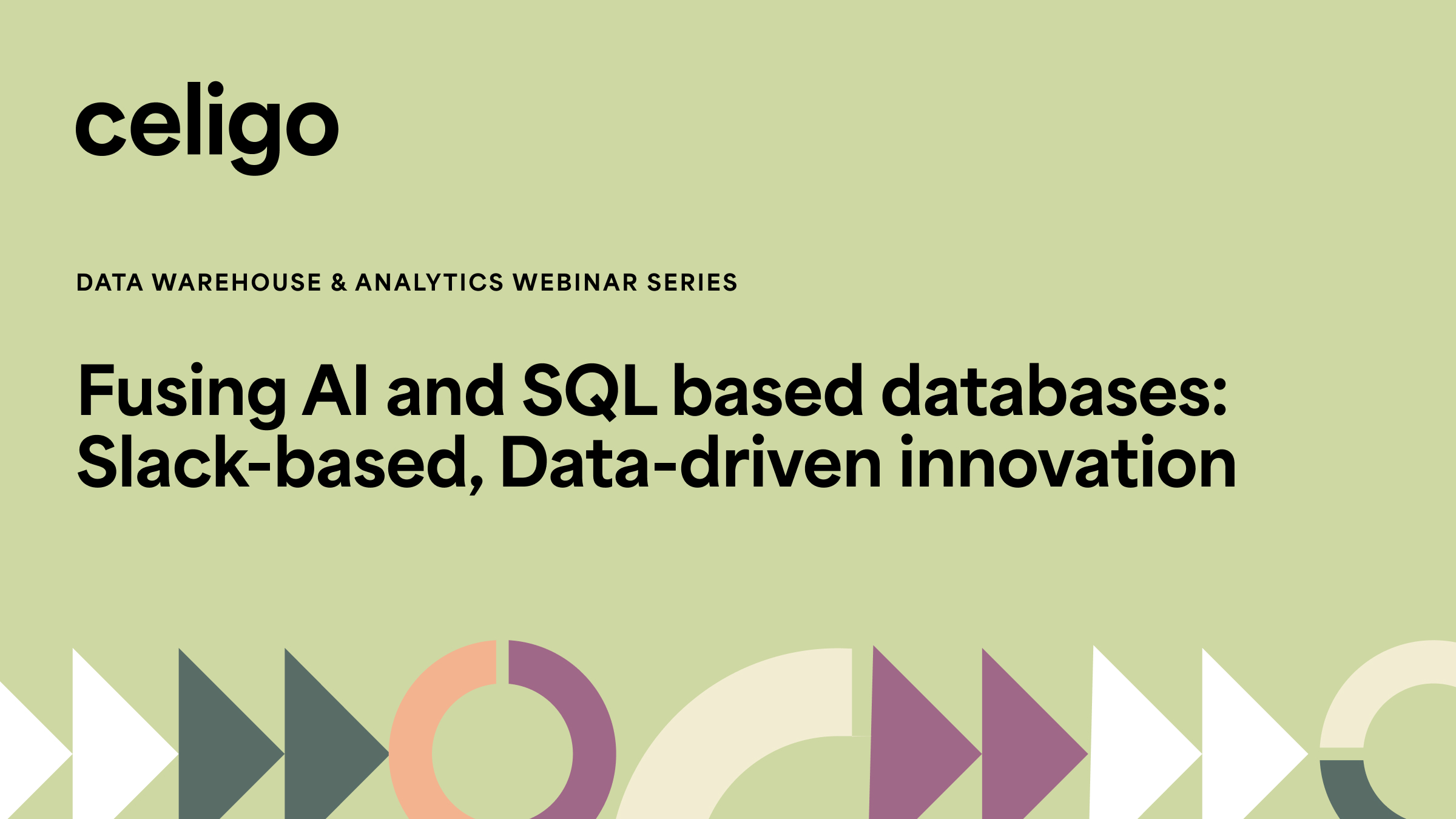 celigo

DATA WAREHOUSE & ANALYTICS WEBINAR SERIES

Fusing AI and SQL based databases: Slack-based, Data-driven innovation